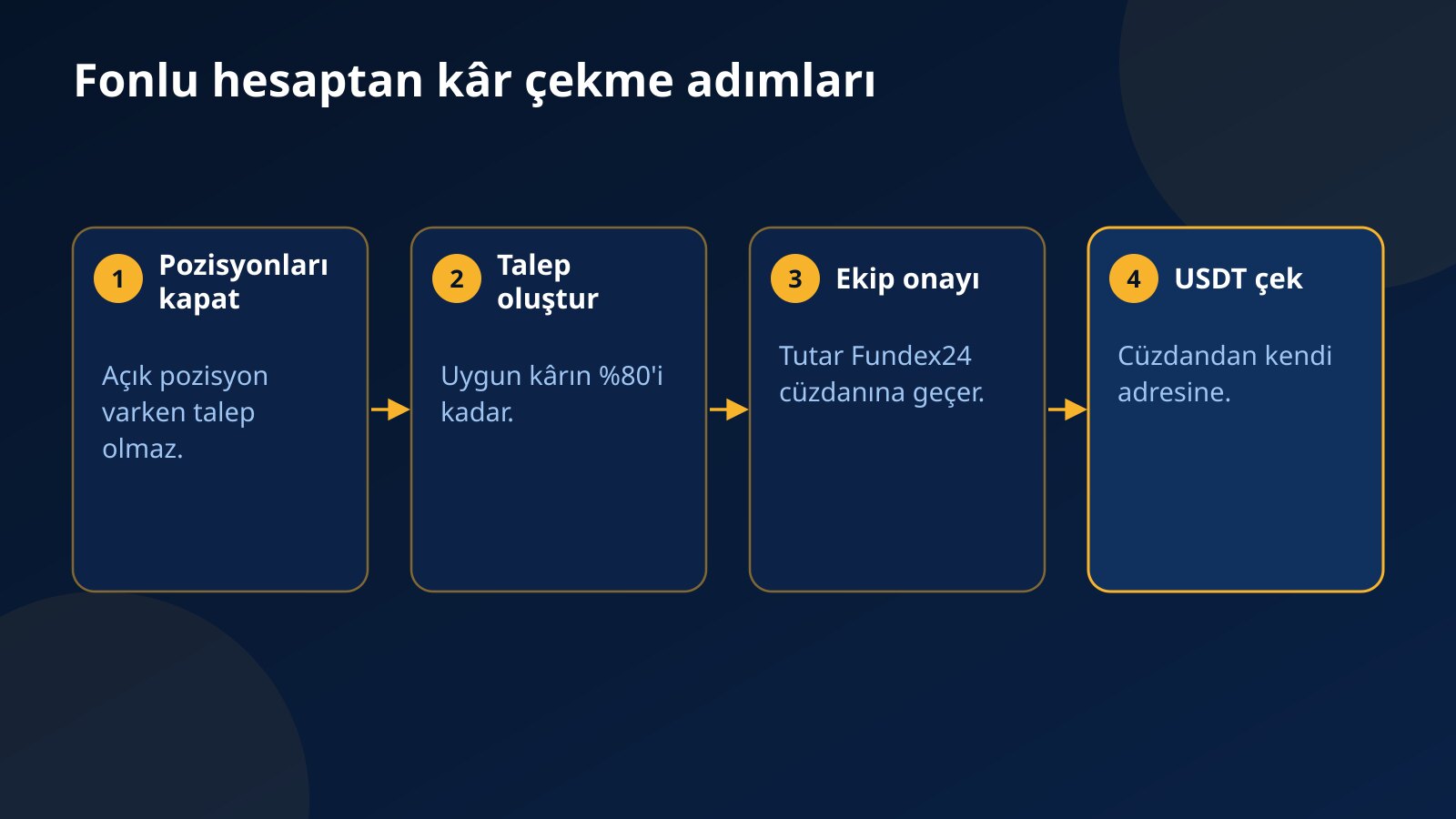 Fonlu hesaptan kâr çekme adımları

1 Pozisyonları kapat

Açık pozisyon varken talep olmaz.

2 Talep oluştur

Uygun kârın %80'i kadar.

3 Ekip onayı

Tutar Fundex24 cüzdanına geçer.

4 USDT çek

Cüzdandan kendi adresine.